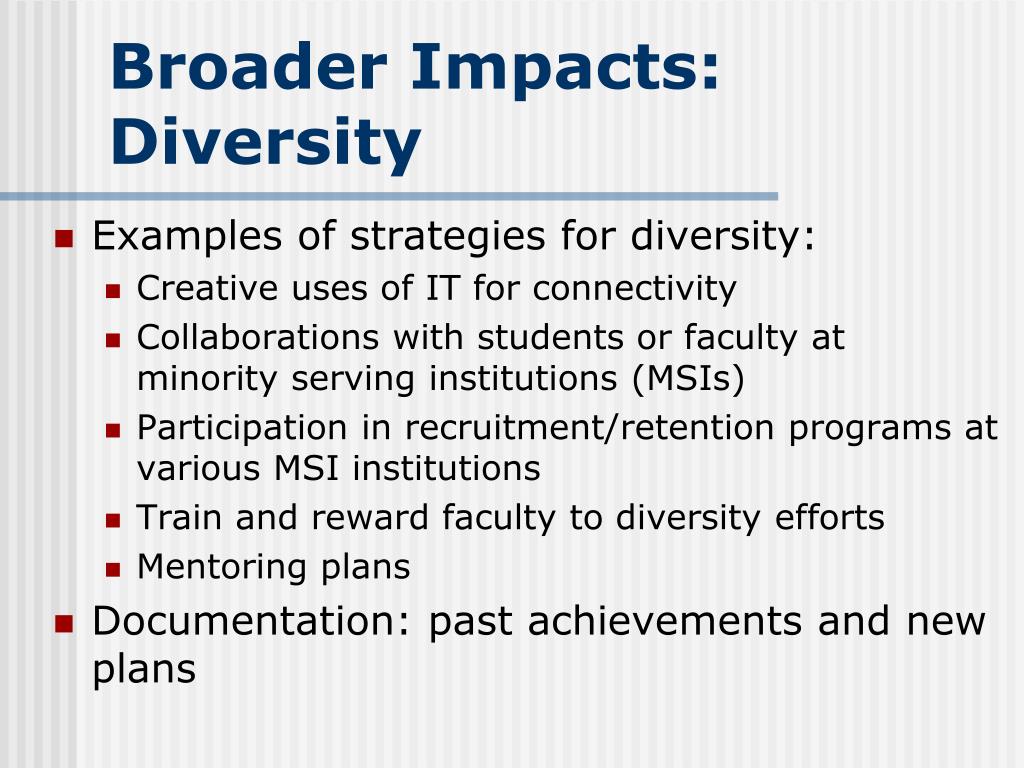 Broader Impacts: Diversity

- Examples of strategies for diversity:
  - Creative uses of IT for connectivity
  - Collaborations with students or faculty at minority serving institutions (MSIs)
  - Participation in recruitment/retention programs at various MSI institutions
  - Train and reward faculty to diversity efforts
  - Mentoring plans
- Documentation: past achievements and new plans